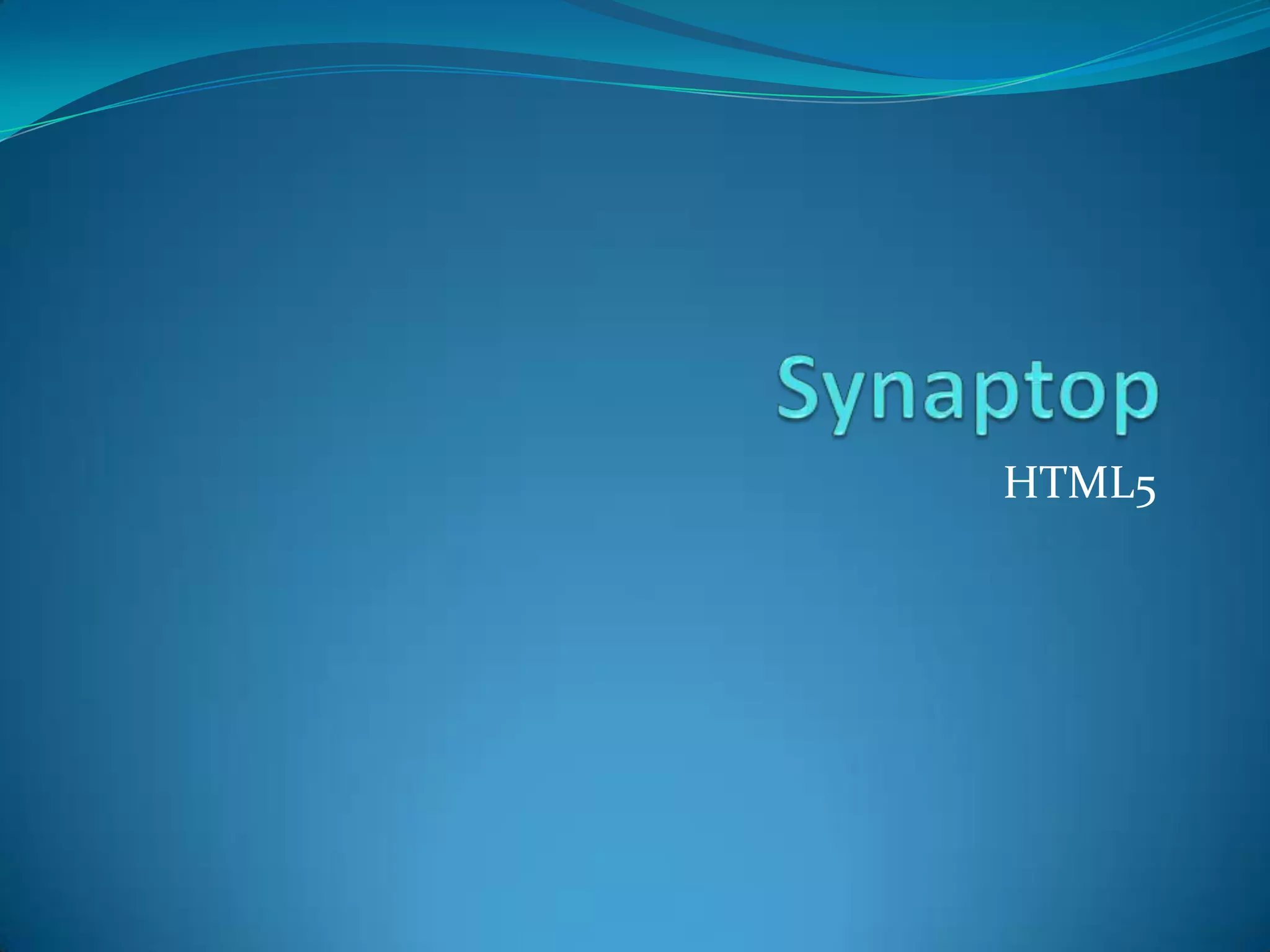 Synaptop

HTML5